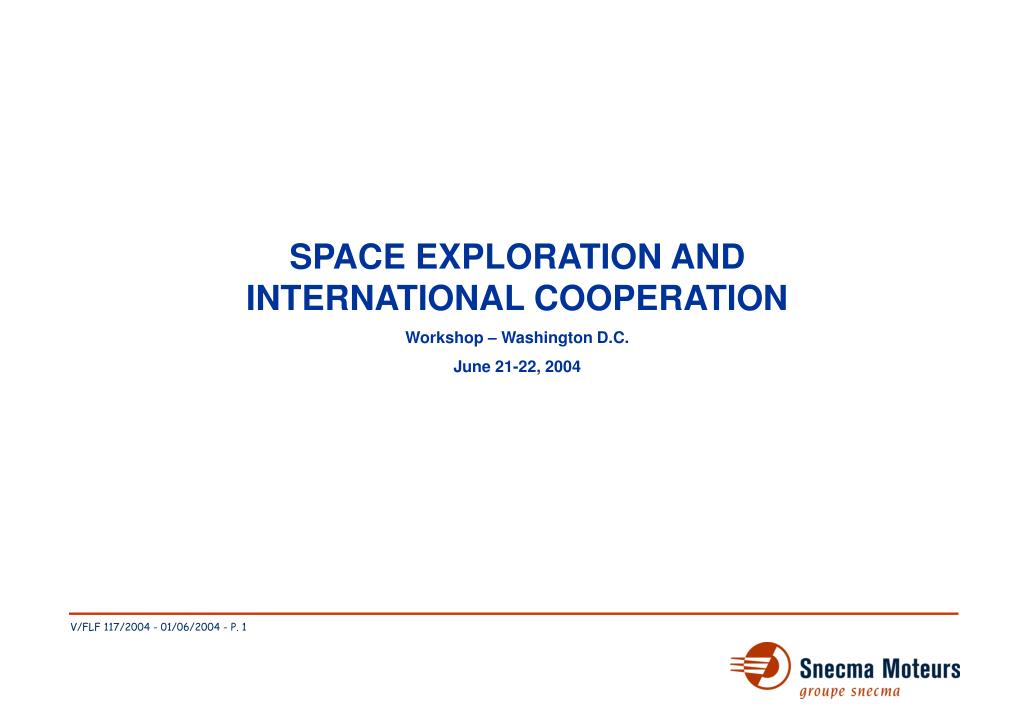 SPACE EXPLORATION AND INTERNATIONAL COOPERATION

Workshop – Washington D.C.

June 21-22, 2004

V/FLF 117/2004 - 01/06/2004 - P. 1

Snecma Moteurs
groupe snecma